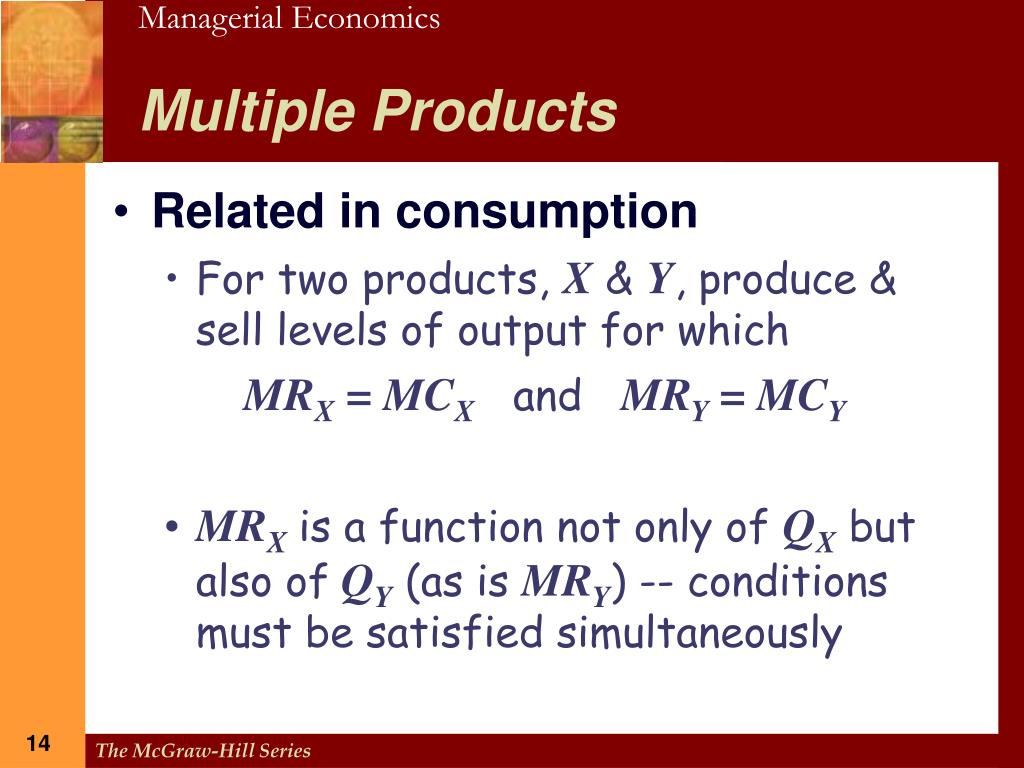 Managerial Economics

Multiple Products

• Related in consumption

• For two products, $X$ & $Y$, produce & sell levels of output for which

$MR_X = MC_X$ and $MR_Y = MC_Y$

• $MR_X$ is a function not only of $Q_X$ but also of $Q_Y$ (as is $MR_Y$) -- conditions must be satisfied simultaneously

14

The McGraw-Hill Series